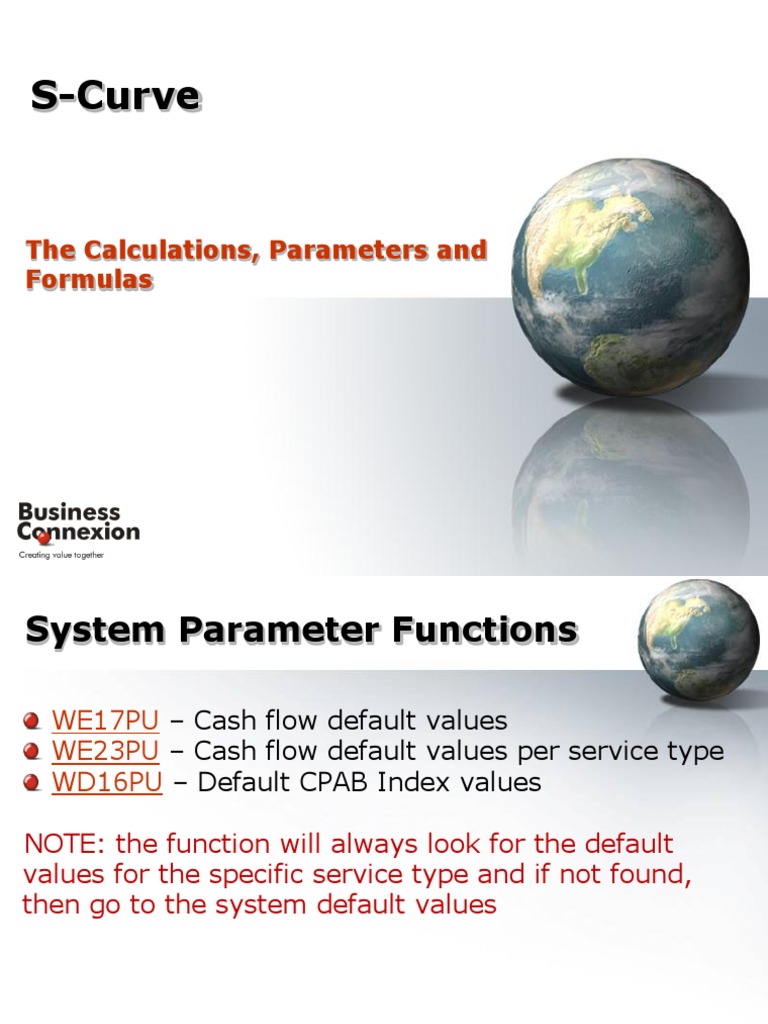 S-Curve

The Calculations, Parameters and Formulas

Business Connexion
Creating value together

System Parameter Functions

WE17PU – Cash flow default values
WE23PU – Cash flow default values per service type
WD16PU – Default CPAB Index values

NOTE: the function will always look for the default values for the specific service type and if not found, then go to the system default values